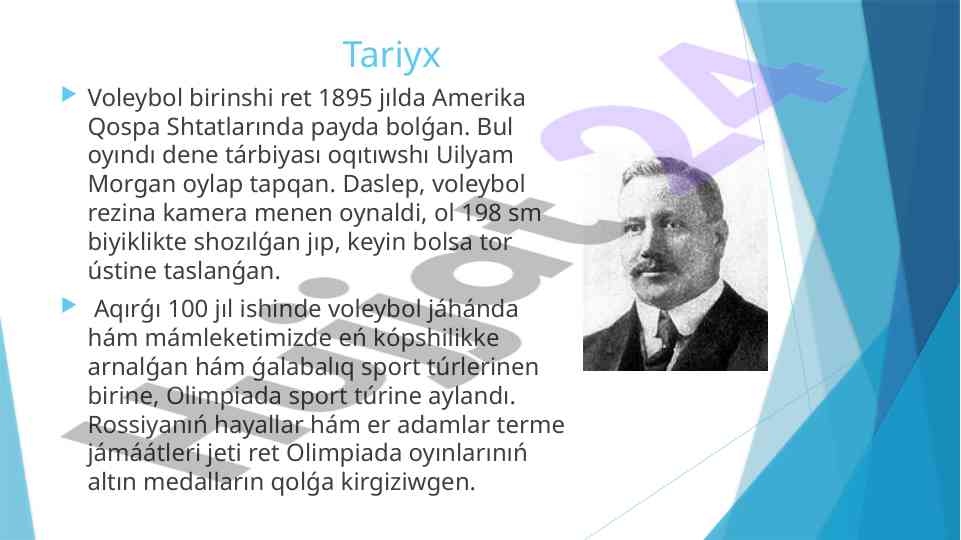 Tariyx

Voleybol birinshi ret 1895 jılda Amerika Qospa Shtatlarında payda bolǵan. Bul oyındı dene tárbiyası oqıtıwshı Uilyam Morgan oylap tapqan. Daslep, voleybol rezina kamera menen oynaldi, ol 198 sm biyiklikte shozılǵan jıp, keyin bolsa tor ústine taslanǵan.

Aqırǵı 100 jıl ishinde voleybol jáhánda hám mámleketimizde eń kópshilikke arnalǵan hám ǵalabalıq sport túrlerinen birine, Olimpiada sport túrine aylandı. Rossiyanıń hayallar hám er adamlar terme jámáátleri jeti ret Olimpiada oyınlarınıń altın medalların qolǵa kirgiziwgen.

Hujjat24